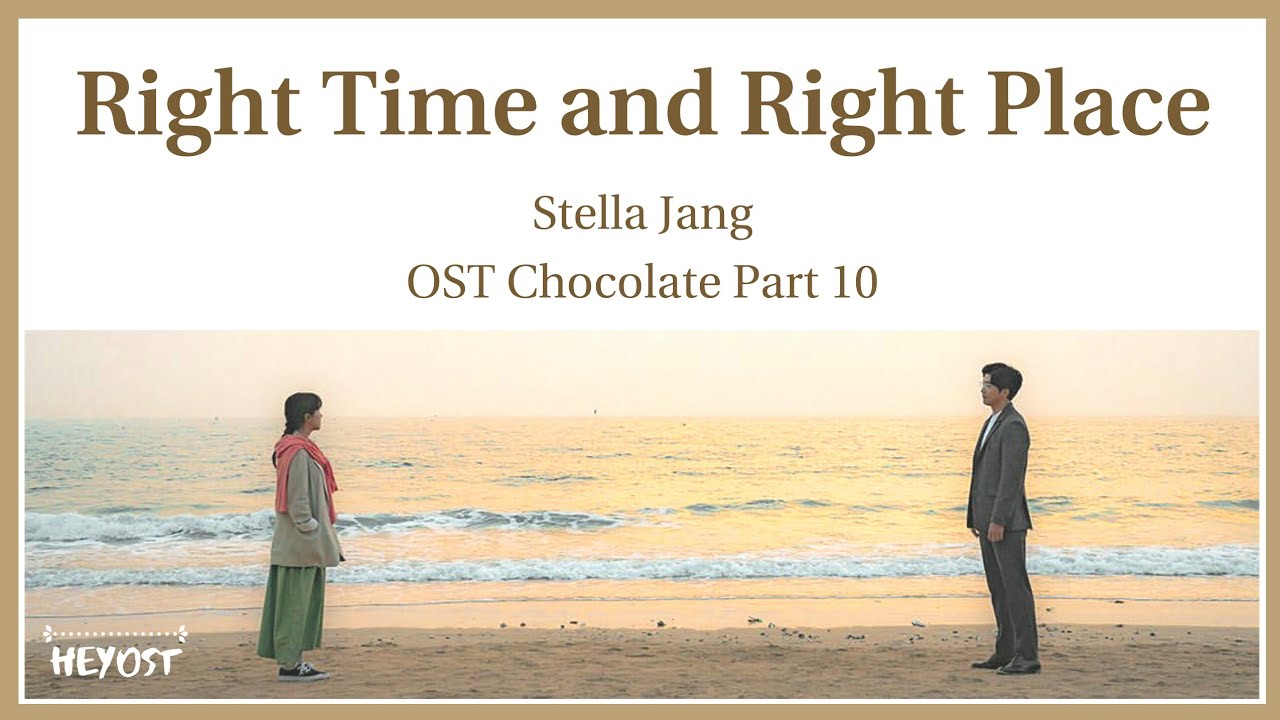 Right Time and Right Place

Stella Jang

OST Chocolate Part 10

HEYOST